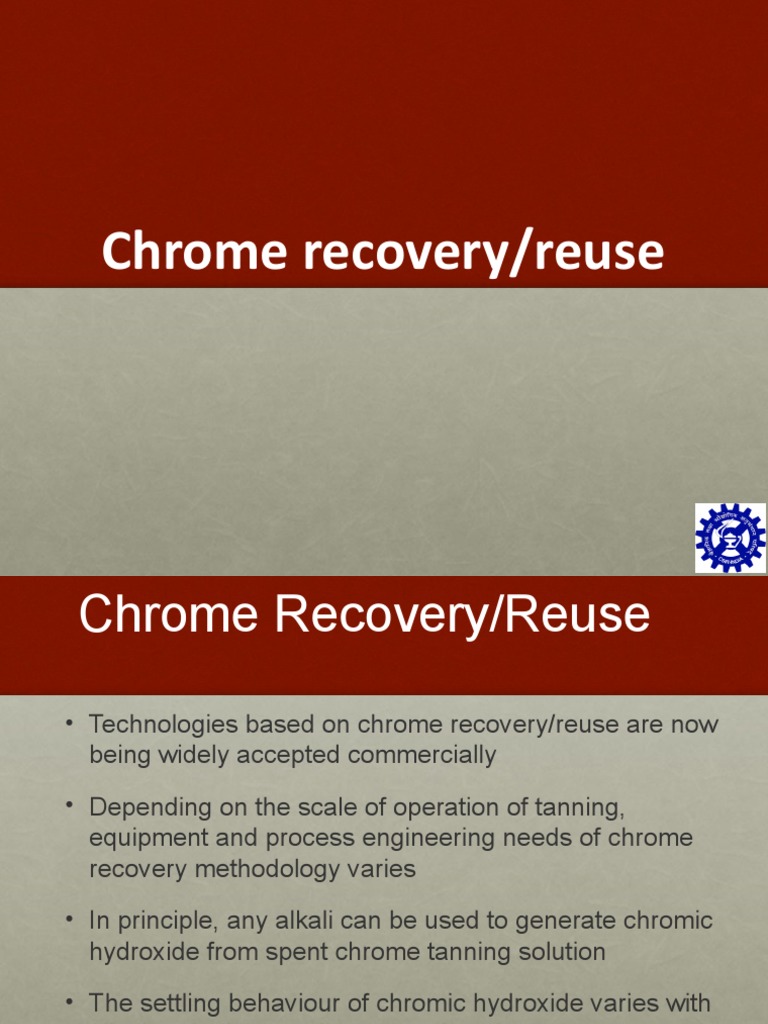 Chrome recovery/reuse

Chrome Recovery/Reuse

• Technologies based on chrome recovery/reuse are now being widely accepted commercially

• Depending on the scale of operation of tanning, equipment and process engineering needs of chrome recovery methodology varies

• In principle, any alkali can be used to generate chromic hydroxide from spent chrome tanning solution

• The settling behaviour of chromic hydroxide varies with